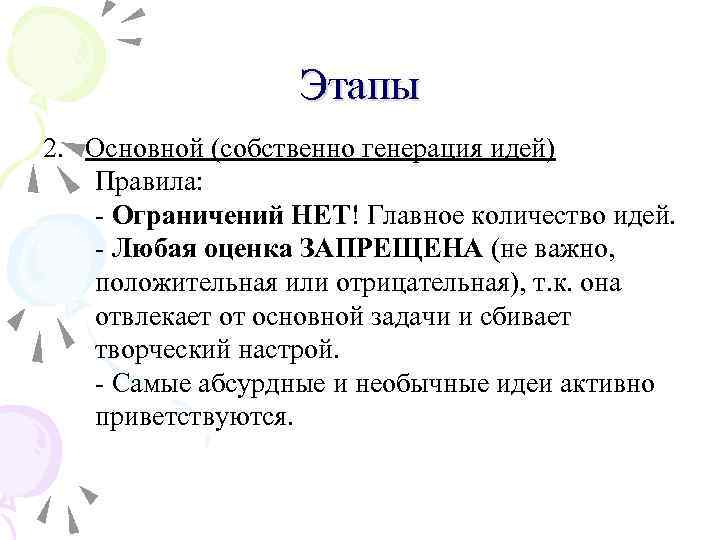 Этапы

2. Основной (собственно генерация идей)
Правила:
- Ограничений НЕТ! Главное количество идей.
- Любая оценка ЗАПРЕЩЕНА (не важно, положительная или отрицательная), т.к. она отвлекает от основной задачи и сбивает творческий настрой.
- Самые абсурдные и необычные идеи активно приветствуются.